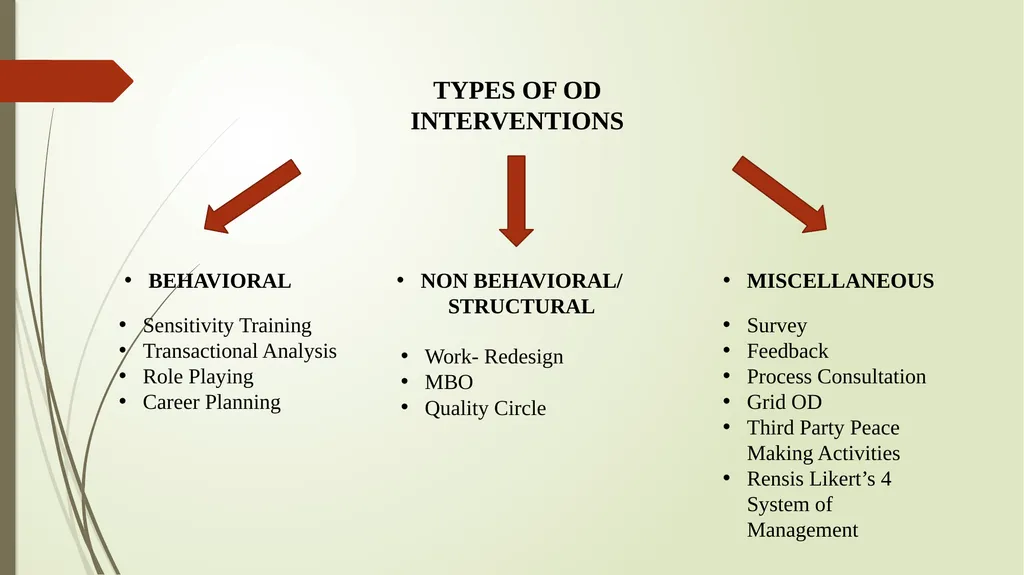 TYPES OF OD INTERVENTIONS

• BEHAVIORAL

• Sensitivity Training
• Transactional Analysis
• Role Playing
• Career Planning

• NON BEHAVIORAL/ STRUCTURAL

• Work- Redesign
• MBO
• Quality Circle

• MISCELLANEOUS

• Survey
• Feedback
• Process Consultation
• Grid OD
• Third Party Peace Making Activities
• Rensis Likert’s 4 System of Management